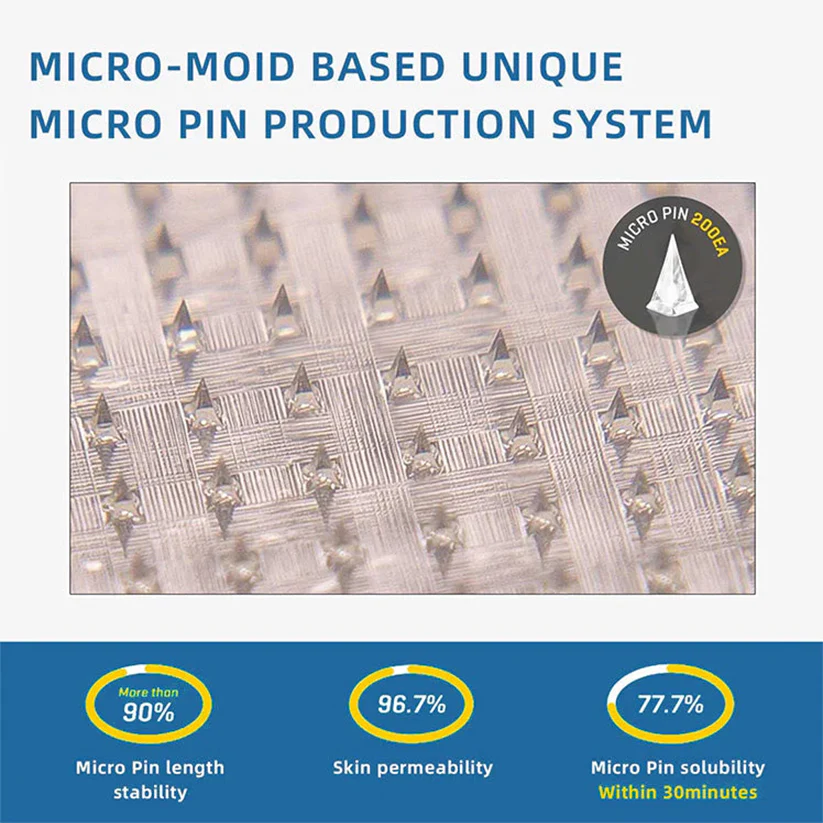 MICRO-MOID BASED UNIQUE MICRO PIN PRODUCTION SYSTEM

MICRO PIN 200EA

More than 90%

Micro Pin length stability

96.7%

Skin permeability

77.7%

Micro Pin solubility Within 30minutes